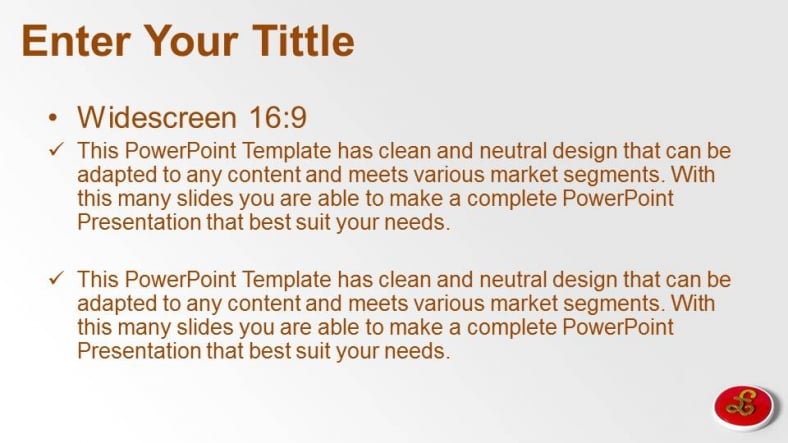 Enter Your Tittle

• Widescreen 16:9

✓ This PowerPoint Template has clean and neutral design that can be adapted to any content and meets various market segments. With this many slides you are able to make a complete PowerPoint Presentation that best suit your needs.

✓ This PowerPoint Template has clean and neutral design that can be adapted to any content and meets various market segments. With this many slides you are able to make a complete PowerPoint Presentation that best suit your needs.